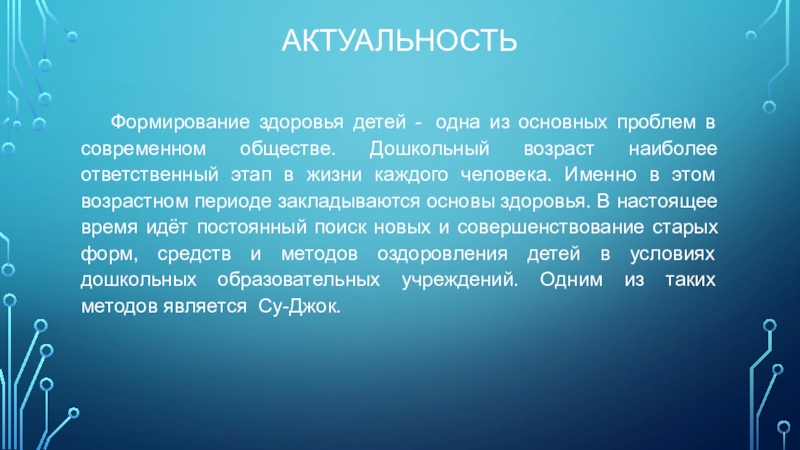 АКТУАЛЬНОСТЬ

Формирование здоровья детей - одна из основных проблем в современном обществе. Дошкольный возраст наиболее ответственный этап в жизни каждого человека. Именно в этом возрастном периоде закладываются основы здоровья. В настоящее время идёт постоянный поиск новых и совершенствование старых форм, средств и методов оздоровления детей в условиях дошкольных образовательных учреждений. Одним из таких методов является Су-Джок.